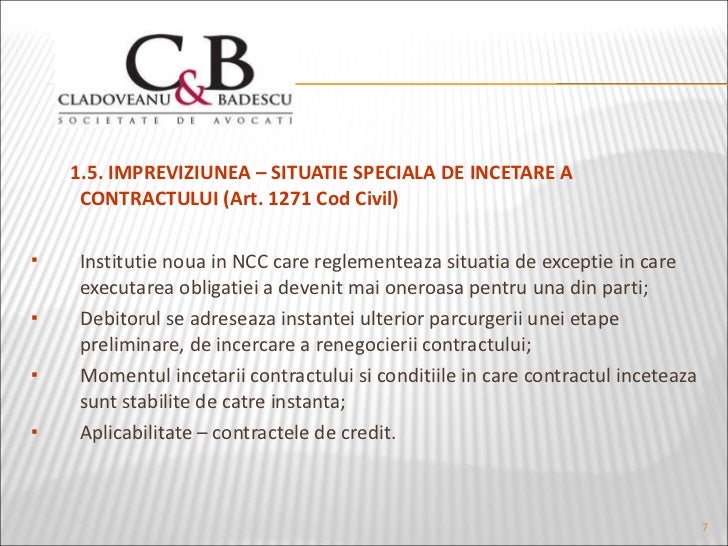 C&B
CLADOVEANU & BADESCU
SOCIETATE DE AVOCATI

1.5. IMPREVIZIUNEA – SITUATIE SPECIALA DE INCETARE A CONTRACTULUI (Art. 1271 Cod Civil)

▪ Institutie noua in NCC care reglementeaza situatia de exceptie in care executarea obligatiei a devenit mai oneroasa pentru una din parti;
▪ Debitorul se adreseaza instantei ulterior parcurgerii unei etape preliminare, de incercare a renegocierii contractului;
▪ Momentul incetarii contractului si conditiile in care contractul inceteaza sunt stabilite de catre instanta;
▪ Aplicabilitate – contractele de credit.

7